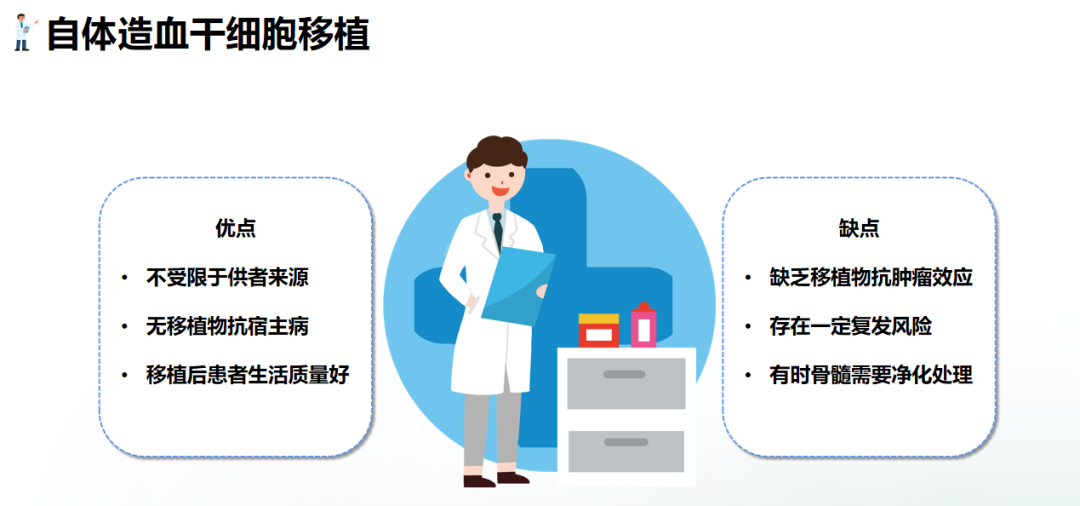 自体造血干细胞移植

优点

• 不受限于供者来源
• 无移植物抗宿主病
• 移植后患者生活质量好

缺点

• 缺乏移植物抗肿瘤效应
• 存在一定复发风险
• 有时骨髓需要净化处理